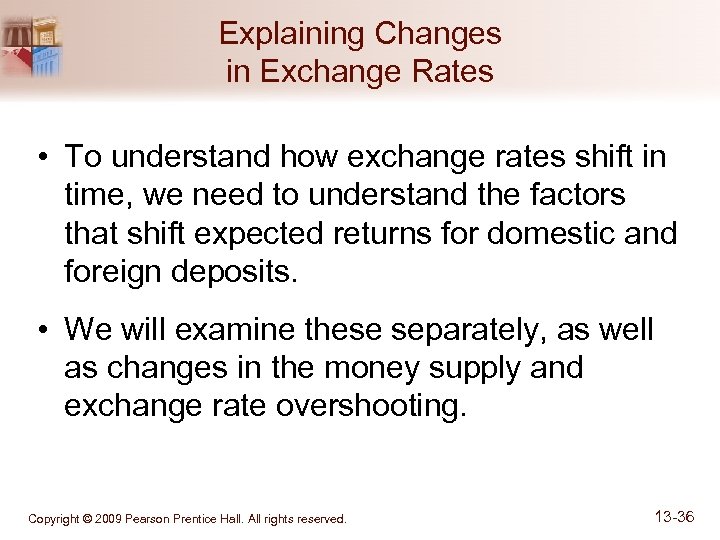 Explaining Changes in Exchange Rates

• To understand how exchange rates shift in time, we need to understand the factors that shift expected returns for domestic and foreign deposits.

• We will examine these separately, as well as changes in the money supply and exchange rate overshooting.

Copyright © 2009 Pearson Prentice Hall. All rights reserved.

13-36